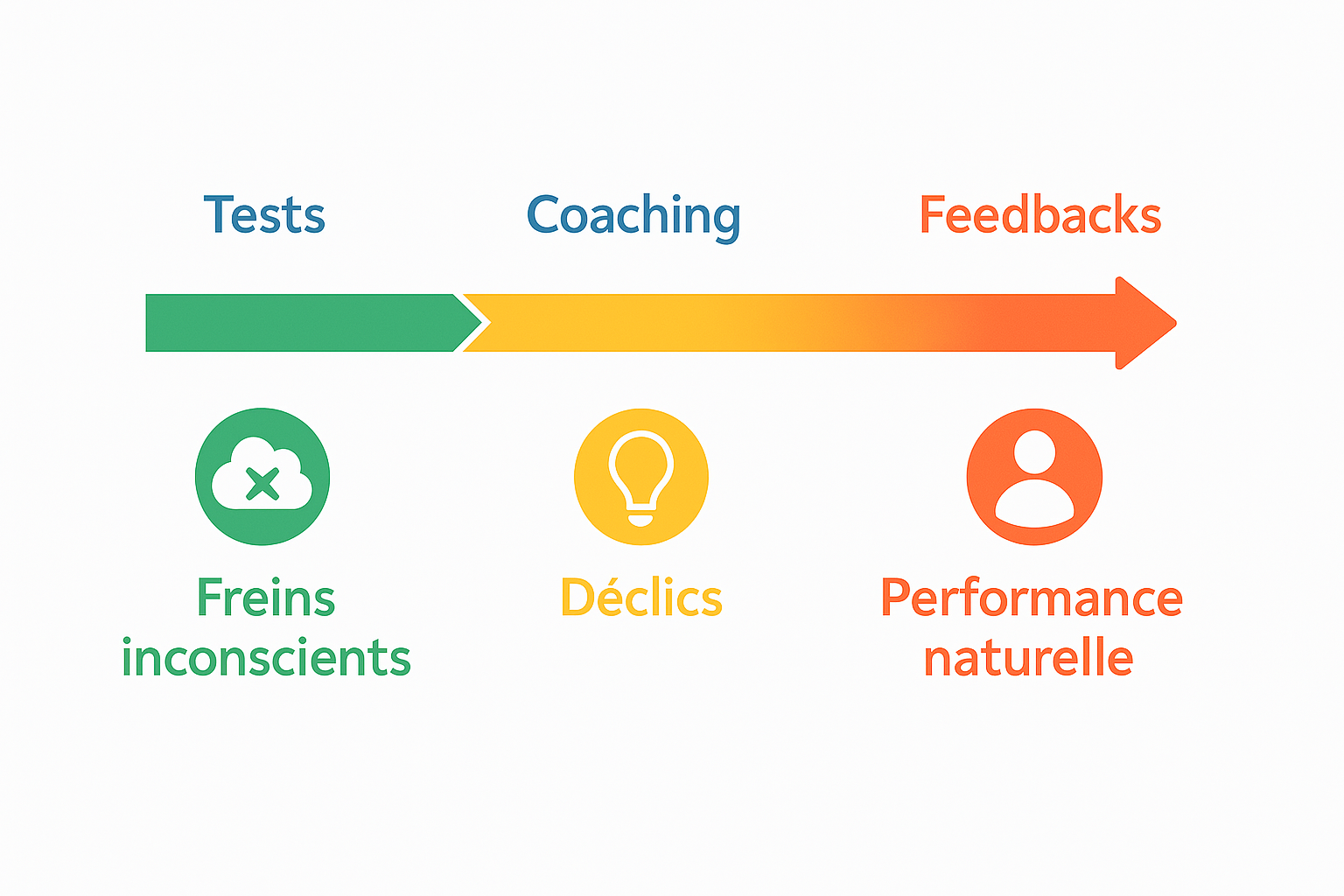 Tests
Coaching
Feedbacks

Freins inconscients
Déclics
Performance naturelle